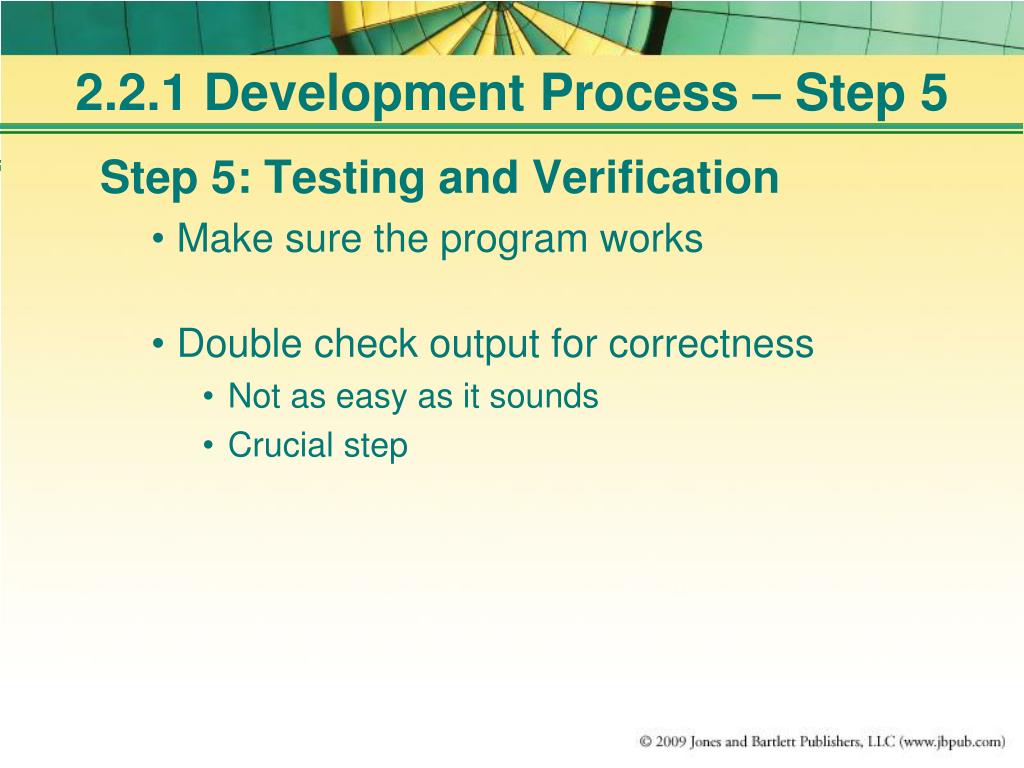 2.2.1 Development Process – Step 5

Step 5: Testing and Verification

• Make sure the program works

• Double check output for correctness

• Not as easy as it sounds

• Crucial step

© 2009 Jones and Bartlett Publishers, LLC (www.jbpub.com)